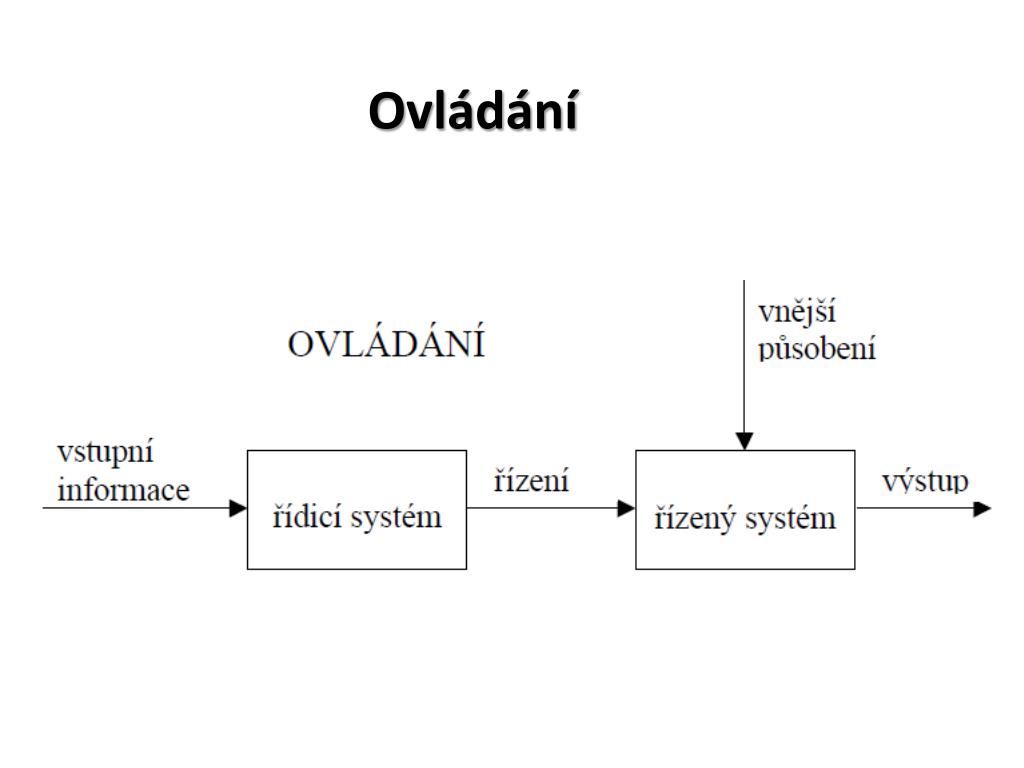 Ovládání

OVLÁDÁNÍ

vnější působení

vstupní informace

řídicí systém

řízení

řízený systém

výstup